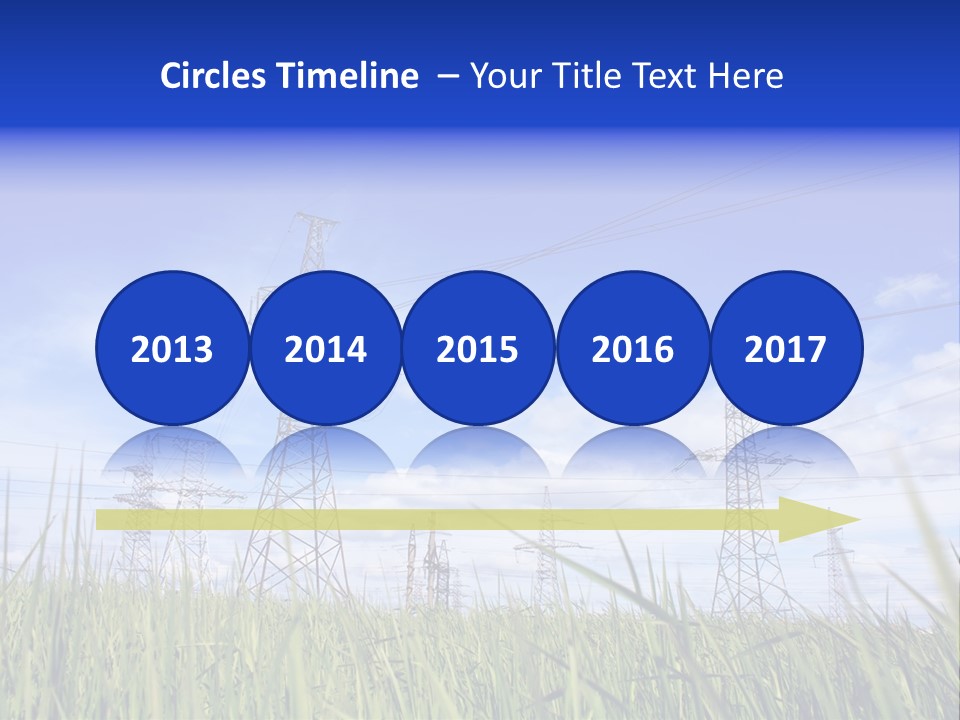 Circles Timeline – Your Title Text Here

2013

2014

2015

2016

2017